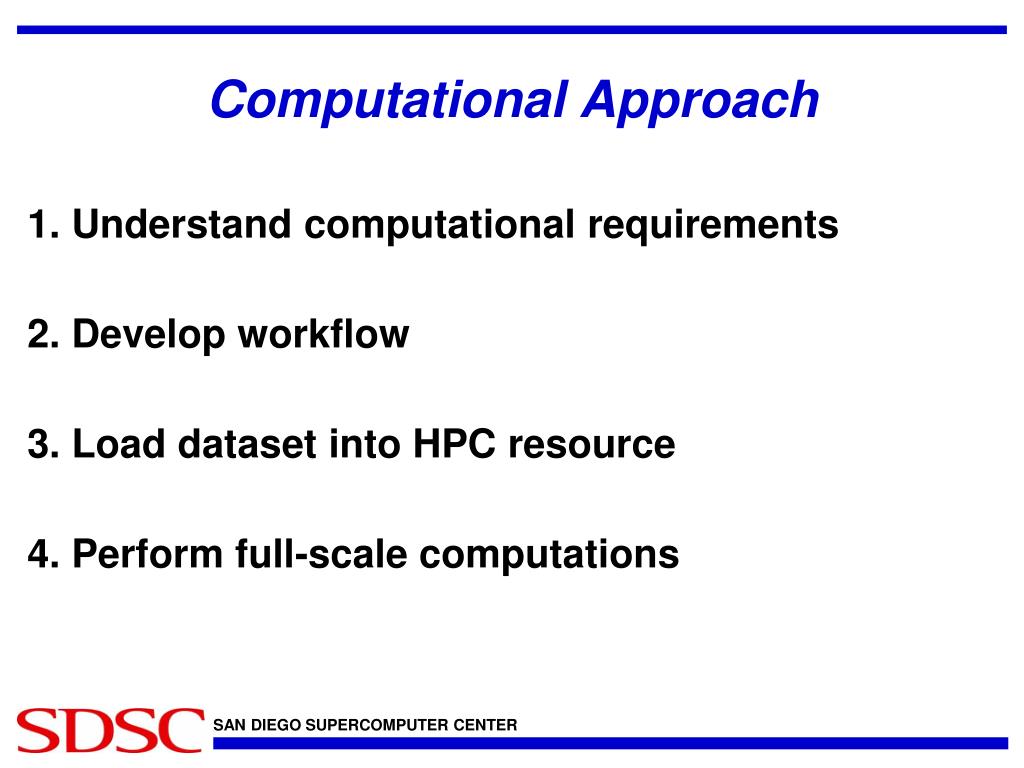 Computational Approach

1. Understand computational requirements

2. Develop workflow

3. Load dataset into HPC resource

4. Perform full-scale computations

SDSC SAN DIEGO SUPERCOMPUTER CENTER